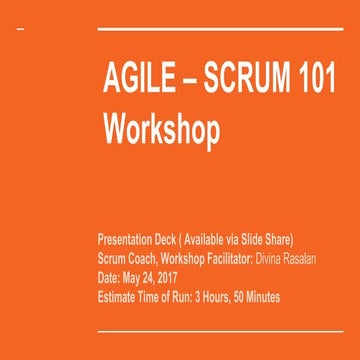 AGILE – SCRUM 101 Workshop

Presentation Deck ( Available via Slide Share)
Scrum Coach, Workshop Facilitator: Divina Rasalan
Date: May 24, 2017
Estimate Time of Run: 3 Hours, 50 Minutes